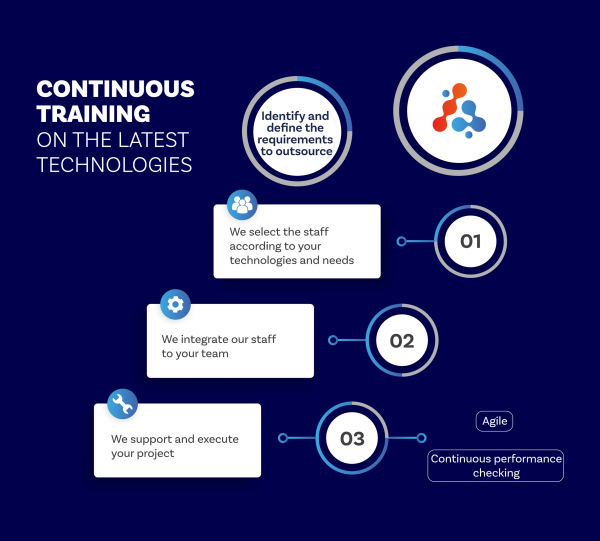 CONTINUOUS TRAINING ON THE LATEST TECHNOLOGIES

Identify and define the requirements to outsource

We select the staff according to your technologies and needs

01

We integrate our staff to your team

02

We support and execute your project

03

Agile

Continuous performance checking